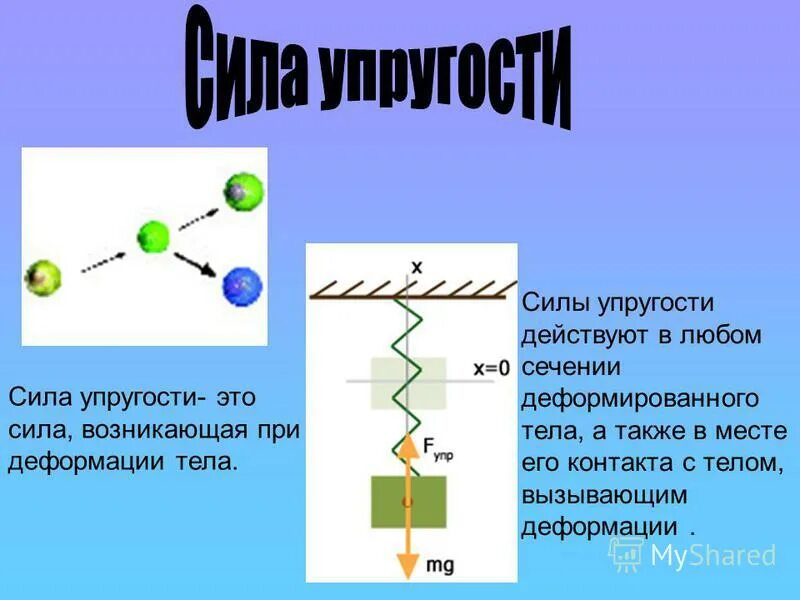 Сила упругости

Сила упругости- это сила, возникающая при деформации тела.

x

x=0

$F_{упр}$

mg

Силы упругости действуют в любом сечении деформированного тела, а также в месте его контакта с телом, вызывающим деформации .

MyShared